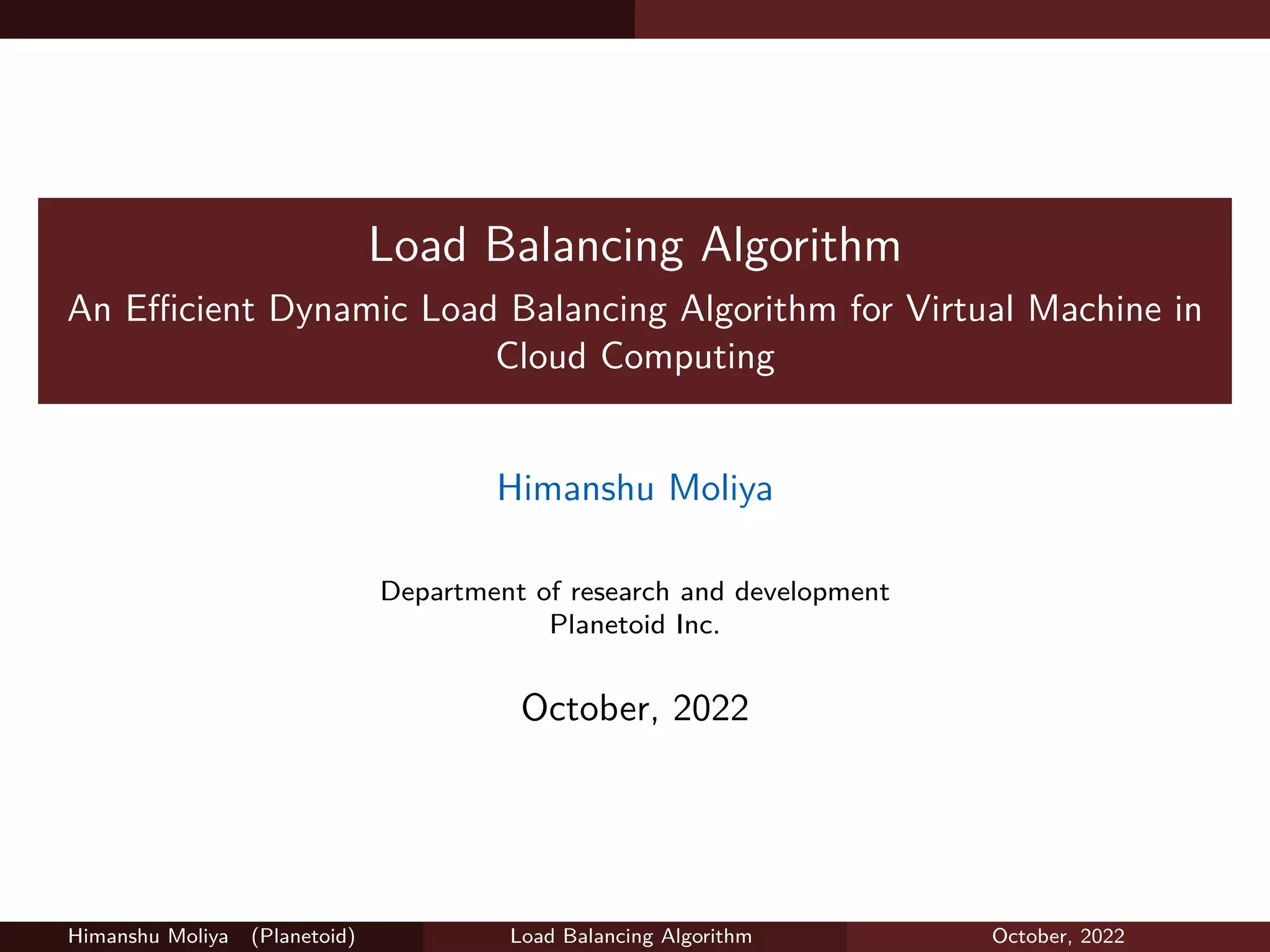 Load Balancing Algorithm

An Efficient Dynamic Load Balancing Algorithm for Virtual Machine in Cloud Computing

Himanshu Moliya

Department of research and development
Planetoid Inc.

October, 2022

Himanshu Moliya (Planetoid) Load Balancing Algorithm October, 2022